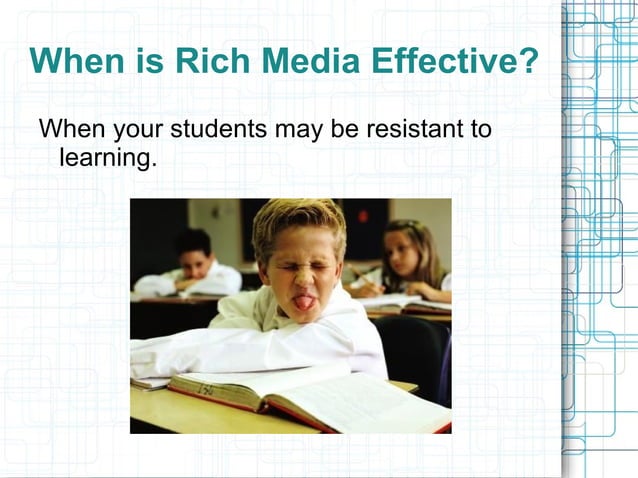 When is Rich Media Effective?

When your students may be resistant to learning.